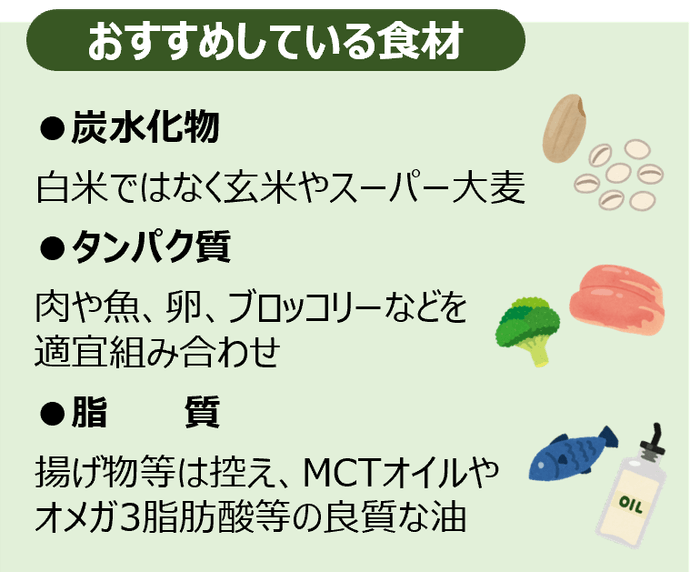 おすすめしている食材

●炭水化物

白米ではなく玄米やスーパー大麦

●タンパク質

肉や魚、卵、ブロッコリーなどを適宜組み合わせ

●脂　　質

揚げ物等は控え、MCTオイルやオメガ3脂肪酸等の良質な油

OIL